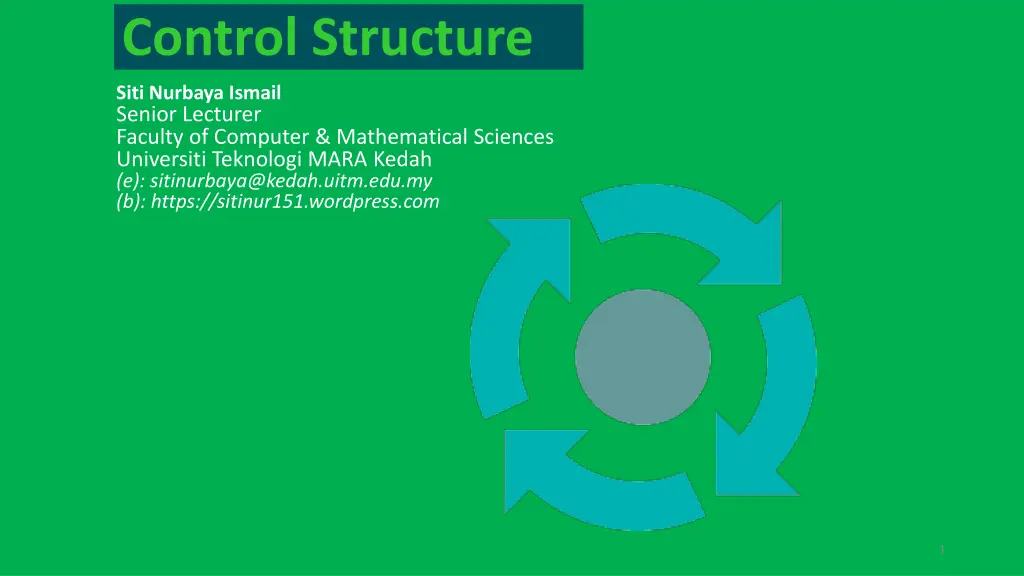 Control Structure

Siti Nurbaya Ismail
Senior Lecturer
Faculty of Computer & Mathematical Sciences
Universiti Teknologi MARA Kedah
(e): sitinurbaya@kedah.uitm.edu.my
(b): https://sitinur151.wordpress.com

1